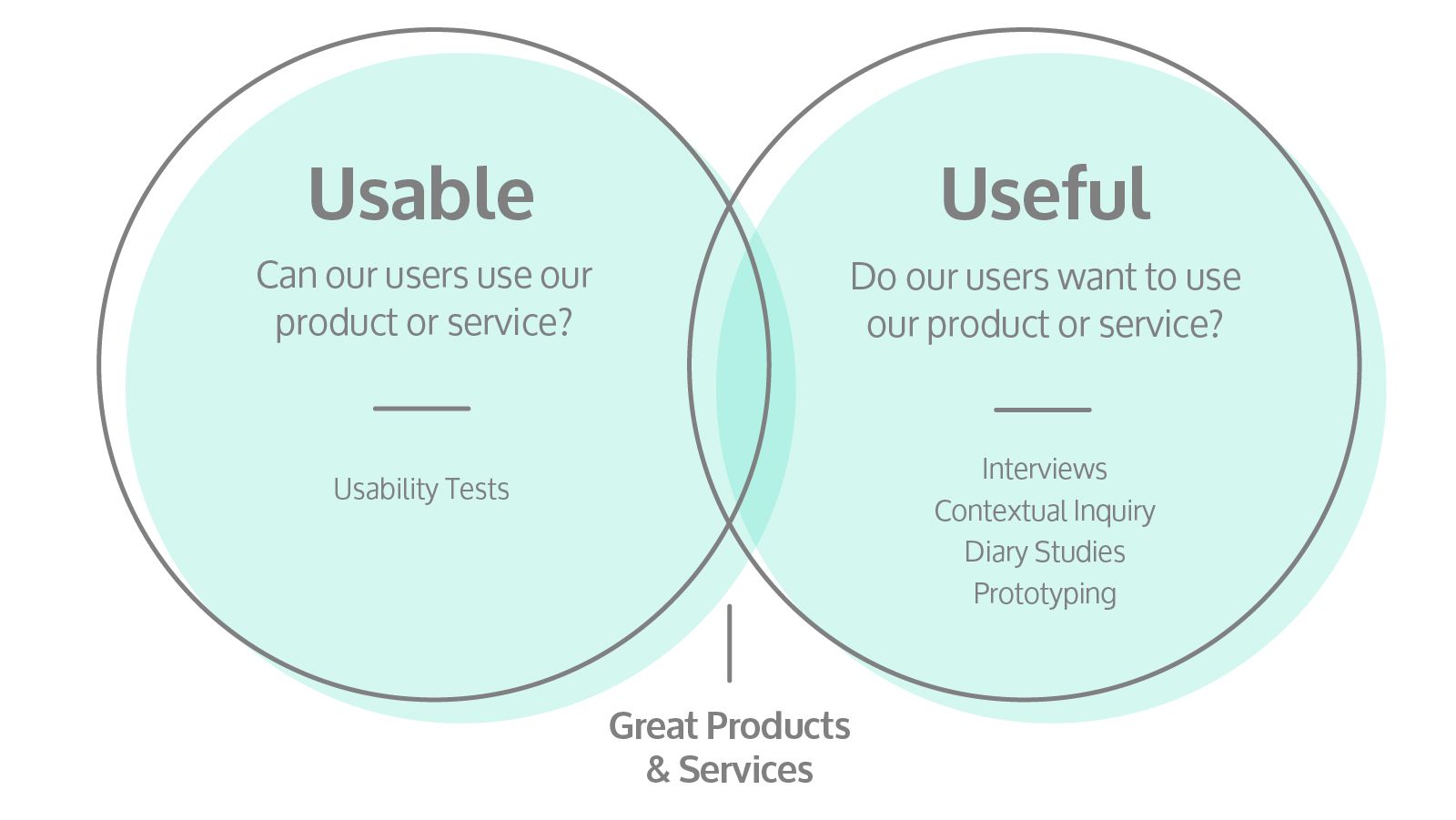 Usable

Can our users use our product or service?

Usability Tests

Useful

Do our users want to use our product or service?

Interviews
Contextual Inquiry
Diary Studies
Prototyping

Great Products & Services